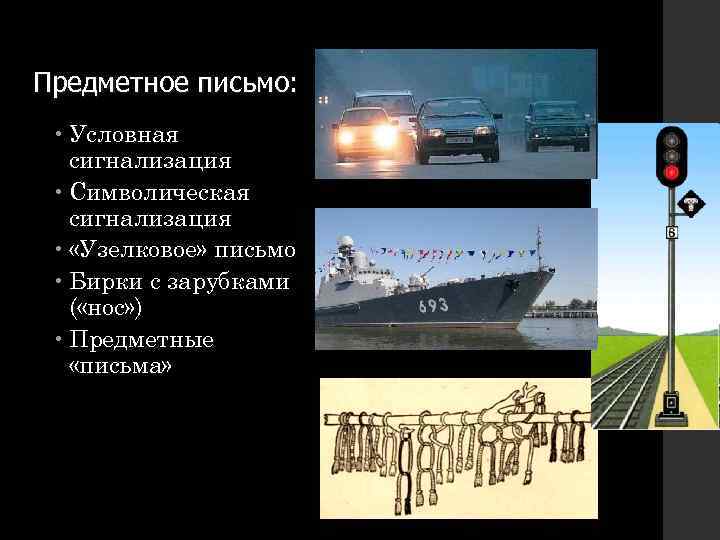 Предметное письмо:

• Условная сигнализация
• Символическая сигнализация
• «Узелковое» письмо
• Бирки с зарубками («нос»)
• Предметные «письма»

693

6